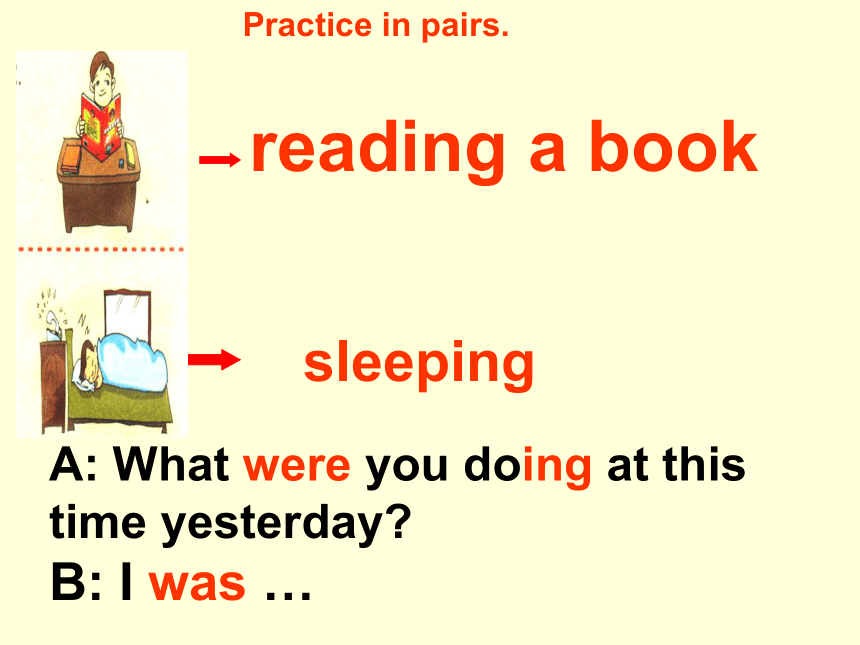 Practice in pairs.

reading a book

sleeping

A: What were you doing at this time yesterday?

B: I was …